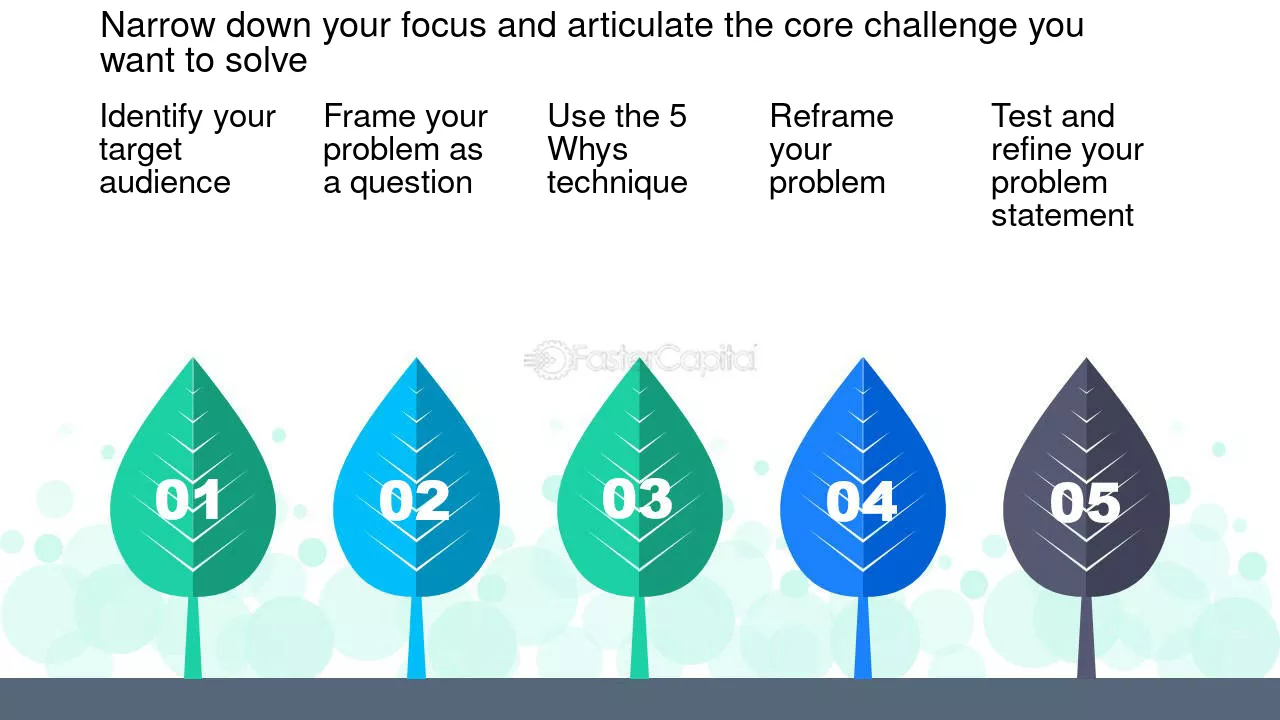 Narrow down your focus and articulate the core challenge you want to solve

Identify your target audience

Frame your problem as a question

Use the 5 Whys technique

Reframe your problem

Test and refine your problem statement

01

02

03

04

05

FasterCapital